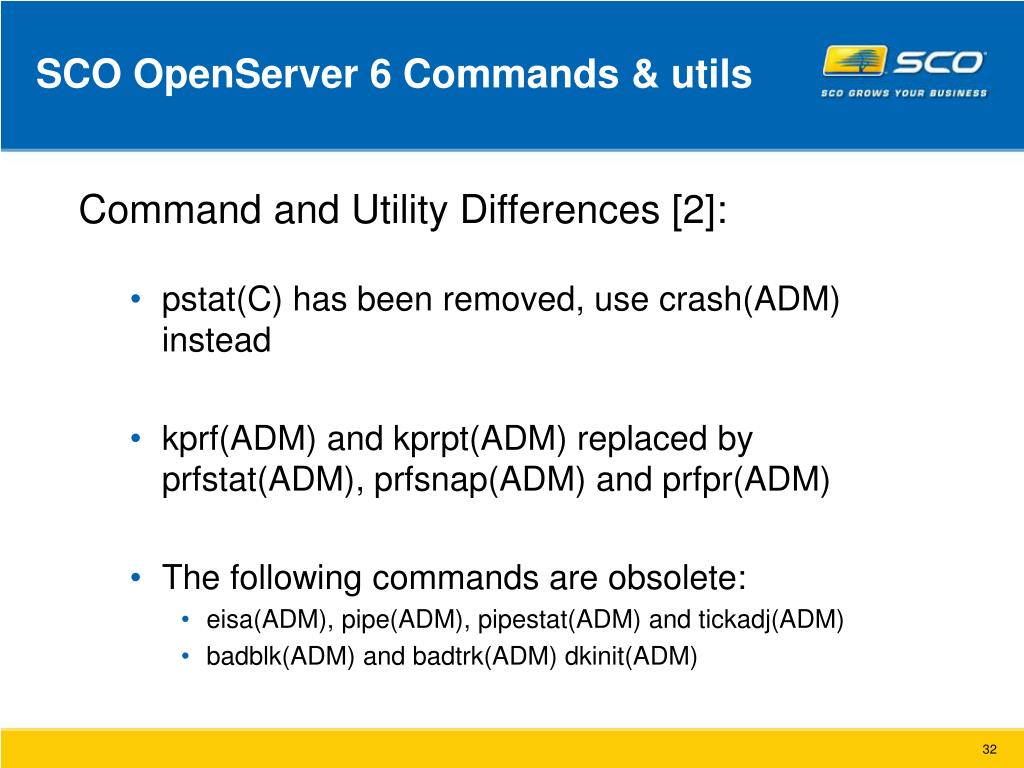 SCO OpenServer 6 Commands & utils

SCO

SCO GROWS YOUR BUSINESS

Command and Utility Differences [2]:

• pstat(C) has been removed, use crash(ADM) instead

• kprf(ADM) and kprpt(ADM) replaced by prfstat(ADM), prfsnap(ADM) and prfpr(ADM)

• The following commands are obsolete:
  • eisa(ADM), pipe(ADM), pipestat(ADM) and tickadj(ADM)
  • badblk(ADM) and badtrk(ADM) dkinit(ADM)

32